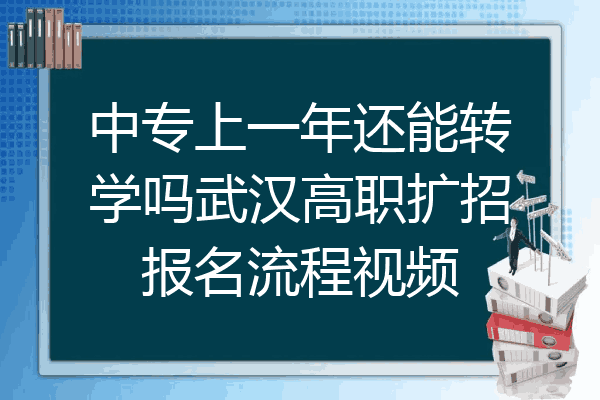 中专上一年还能转学吗武汉高职扩招报名流程视频